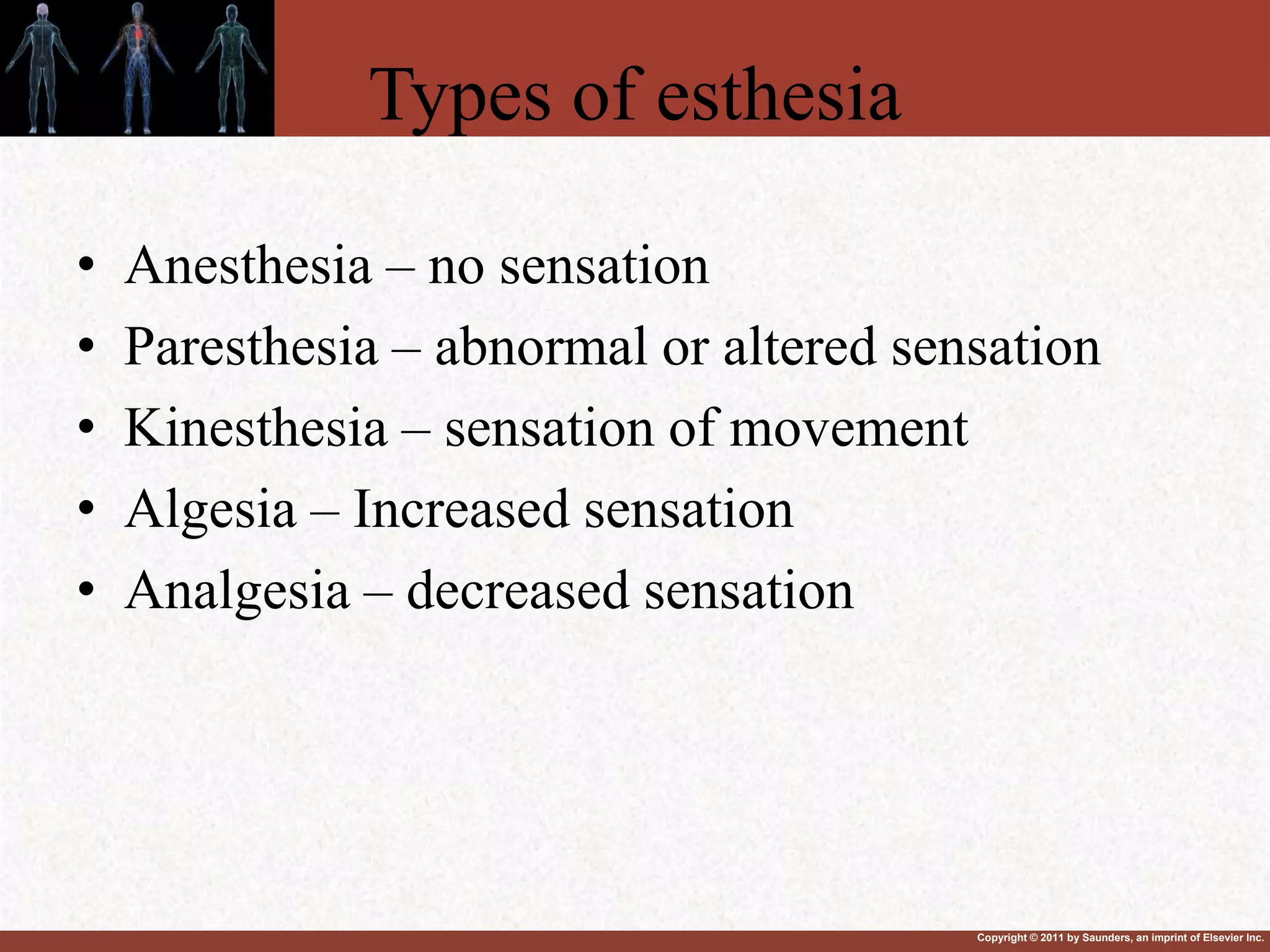 Types of esthesia

• Anesthesia – no sensation
• Paresthesia – abnormal or altered sensation
• Kinesthesia – sensation of movement
• Algesia – Increased sensation
• Analgesia – decreased sensation

Copyright © 2011 by Saunders, an imprint of Elsevier Inc.